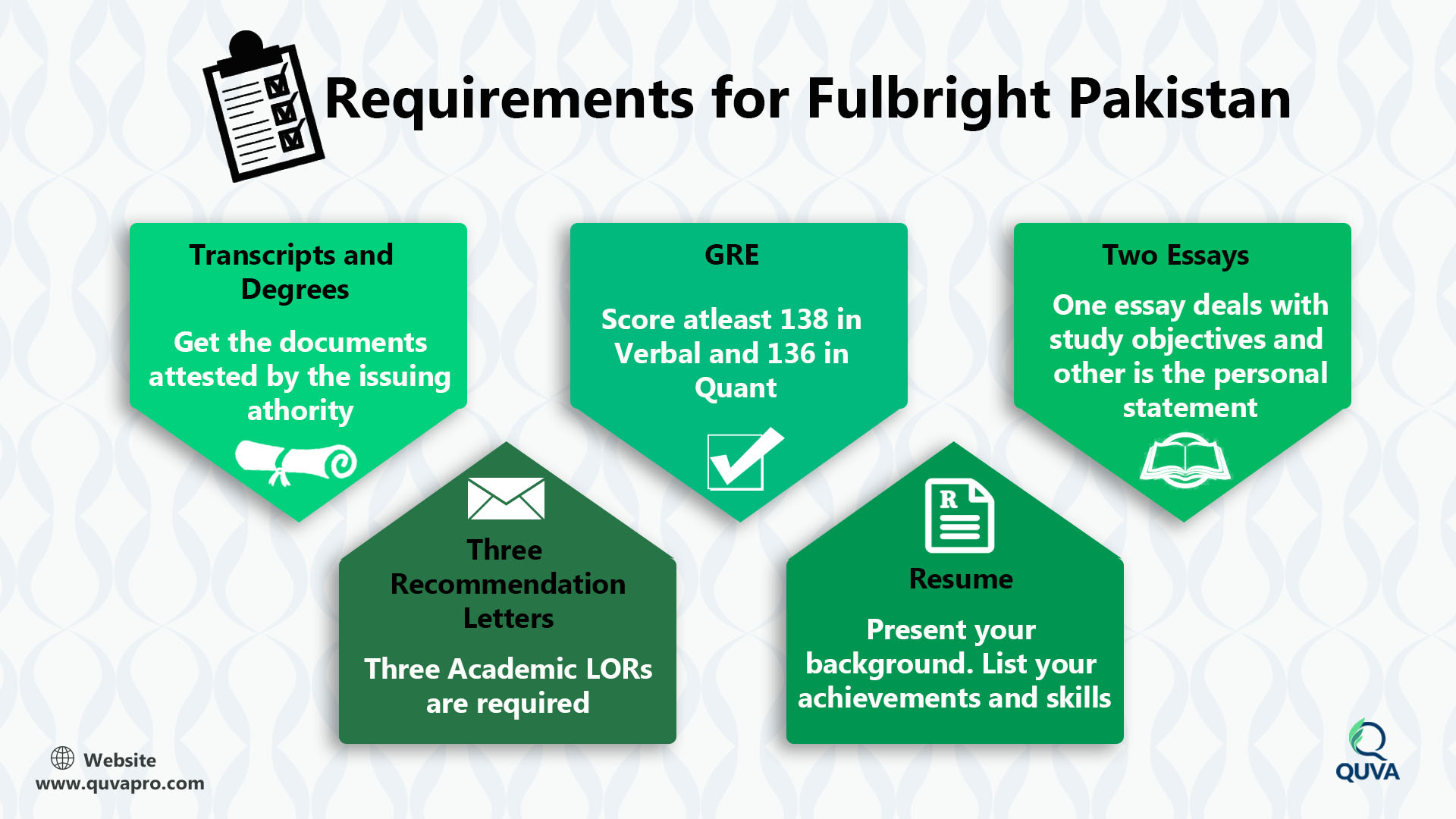 Requirements for Fulbright Pakistan

Transcripts and Degrees

Get the documents attested by the issuing athority

GRE

Score atleast 138 in Verbal and 136 in Quant

Two Essays

One essay deals with study objectives and other is the personal statement

Three Recommendation Letters

Three Academic LORs are required

R

Resume

Present your background. List your achievements and skills

Website
www.quvapro.com

QUVA